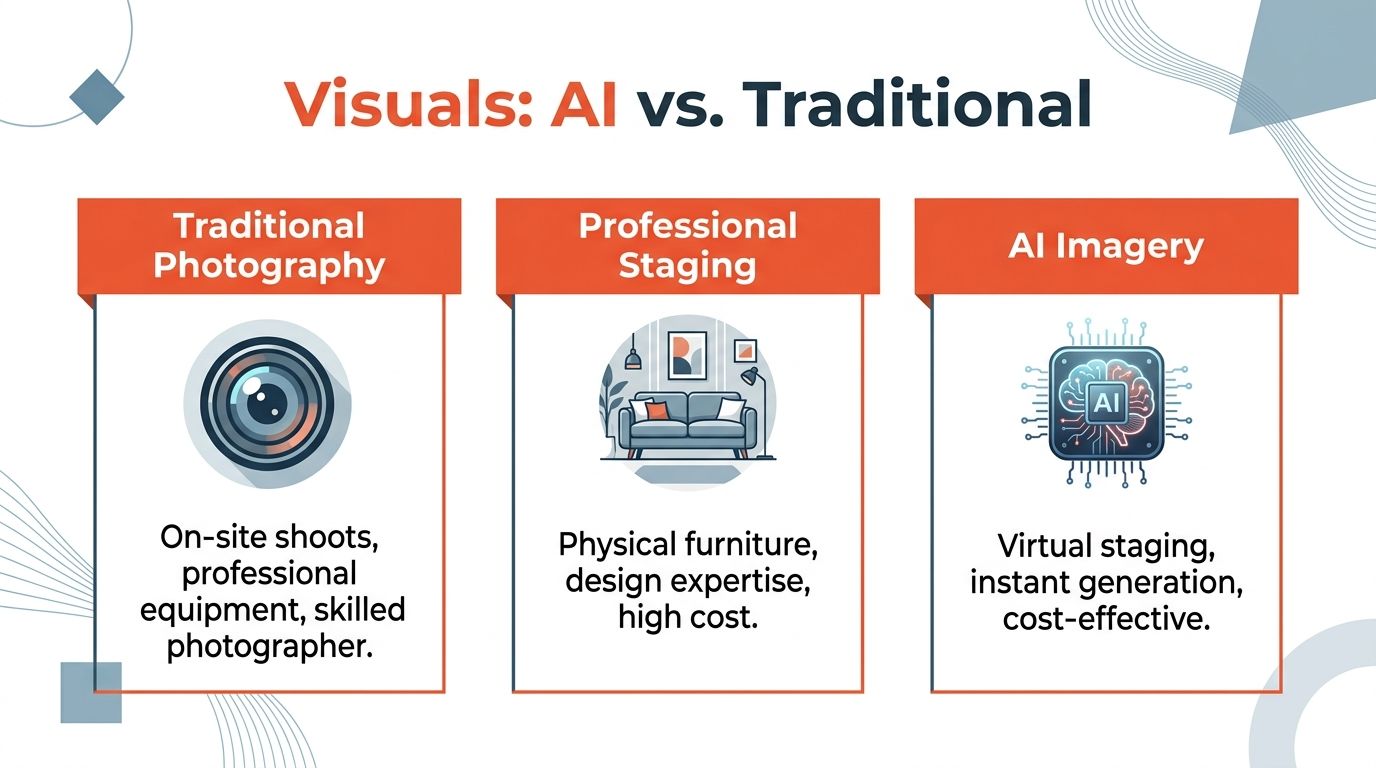 Visuals: AI vs. Traditional

Traditional Photography

On-site shoots, professional equipment, skilled photographer.

Professional Staging

Physical furniture, design expertise, high cost.

AI Imagery

AI

Virtual staging, instant generation, cost-effective.